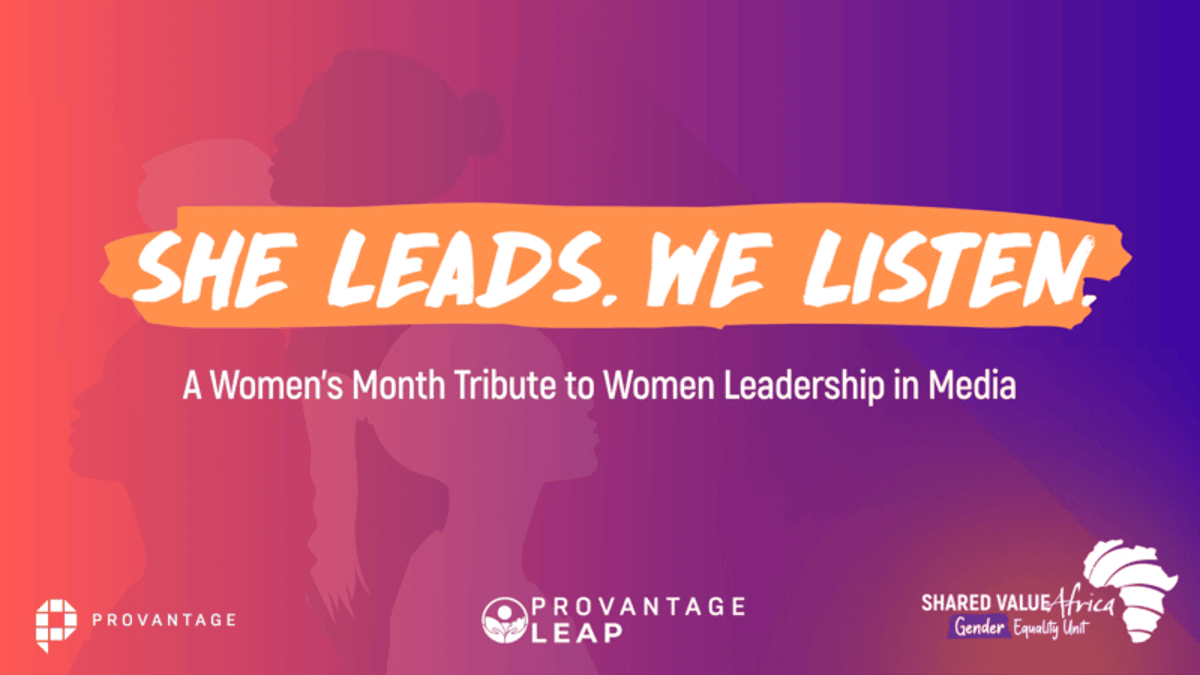 SHE LEADS. WE LISTEN.

A Women's Month Tribute to Women Leadership in Media

PROVANTAGE

PROVANTAGE LEAP

SHARED VALUE Africa
Gender Equality Unit